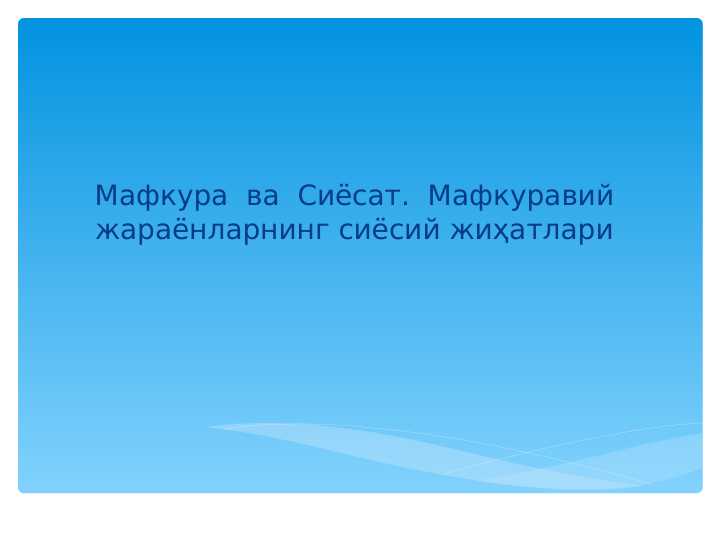 Мафкура ва Сиёсат. Мафкуравий жараёнларнинг сиёсий жиҳатлари